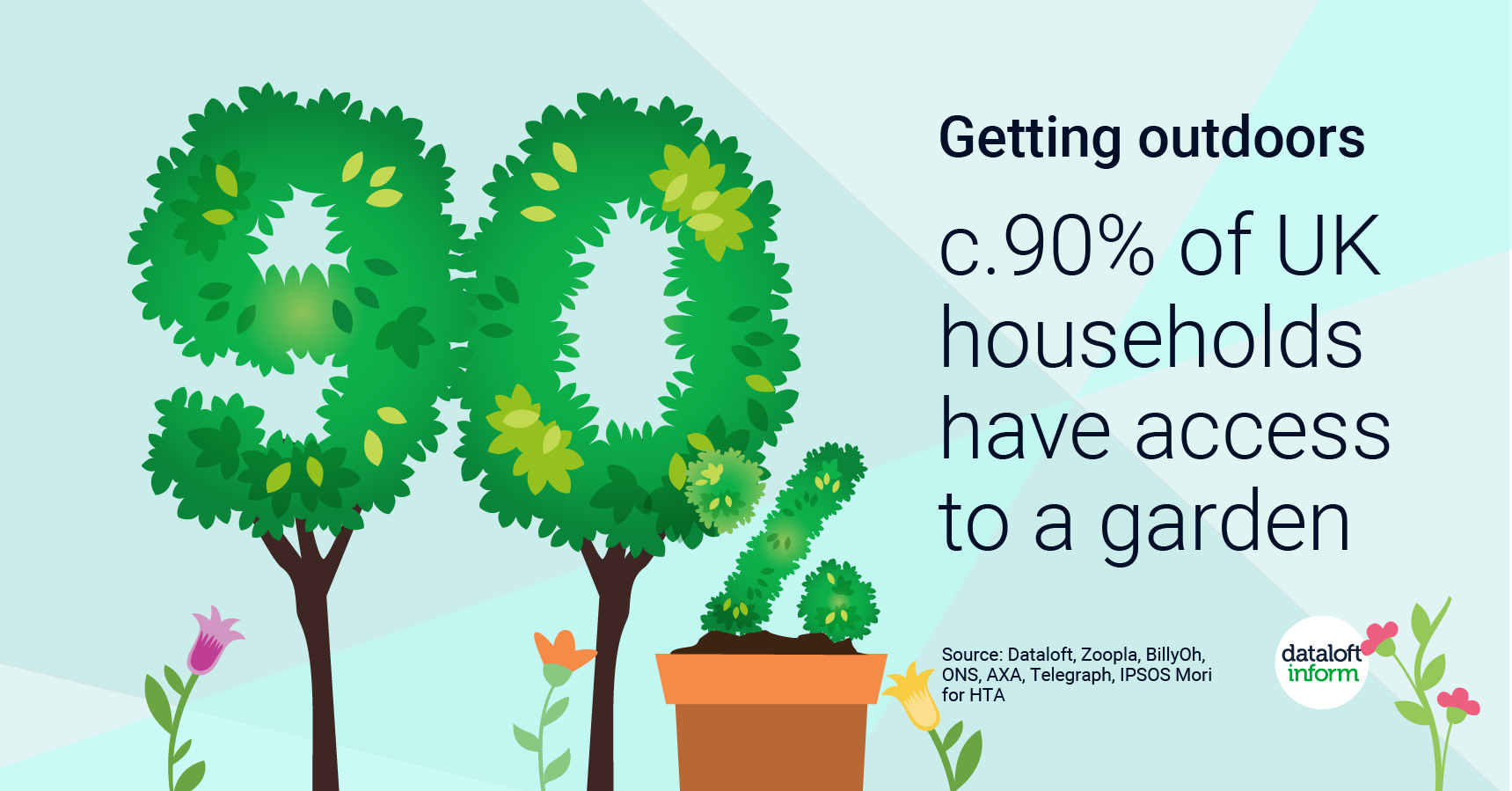 90%

Getting outdoors

c.90% of UK households have access to a garden

Source: Dataloft, Zoopla, BillyOh, ONS, AXA, Telegraph, IPSOS Mori for HTA

dataloft inform